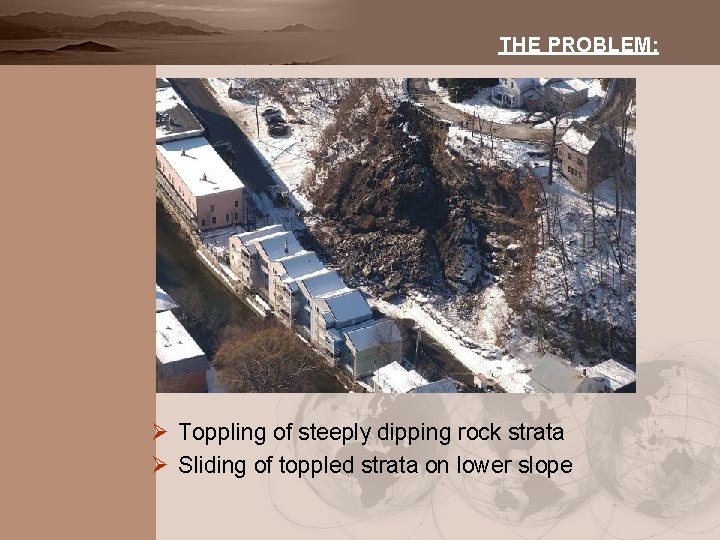 THE PROBLEM:

➢ Toppling of steeply dipping rock strata
➢ Sliding of toppled strata on lower slope